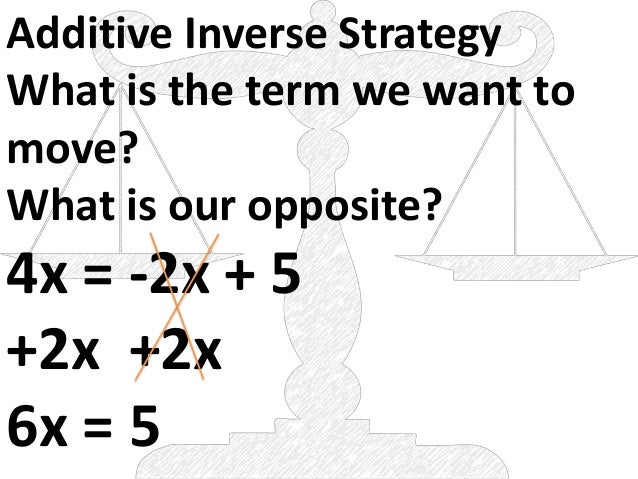 Additive Inverse Strategy
What is the term we want to move?
What is our opposite?

$4x = -2x + 5$

$+2x \quad +2x$

$6x = 5$